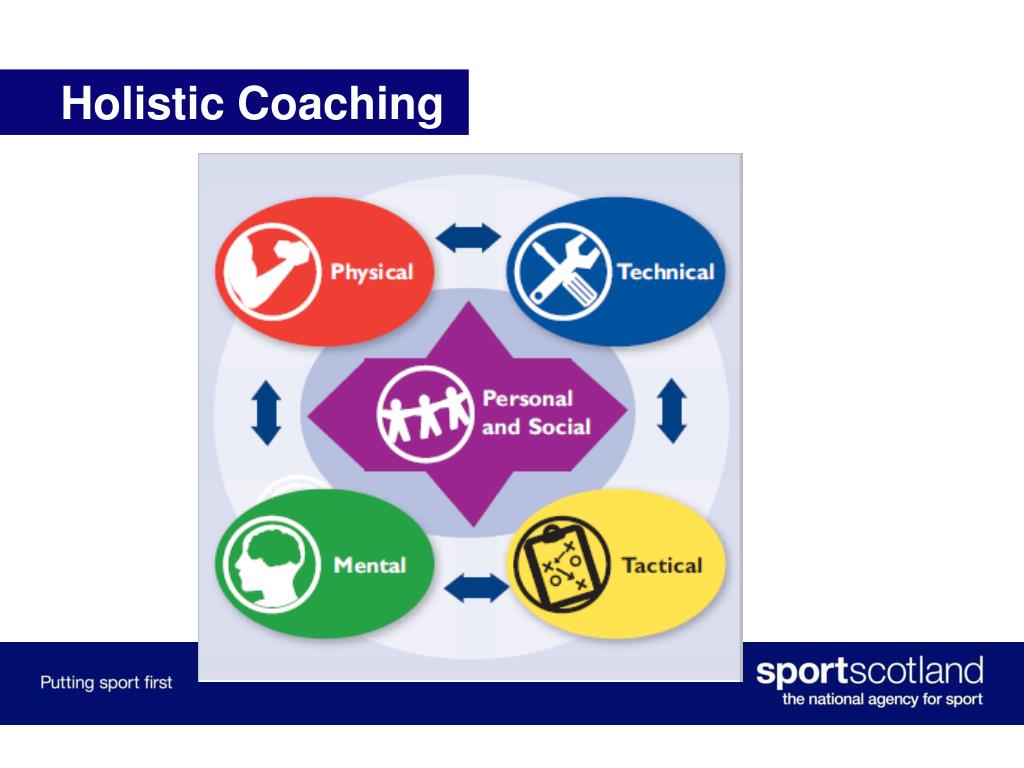 Holistic Coaching

Physical

Technical

Personal and Social

Mental

Tactical

Putting sport first

sportscotland
the national agency for sport